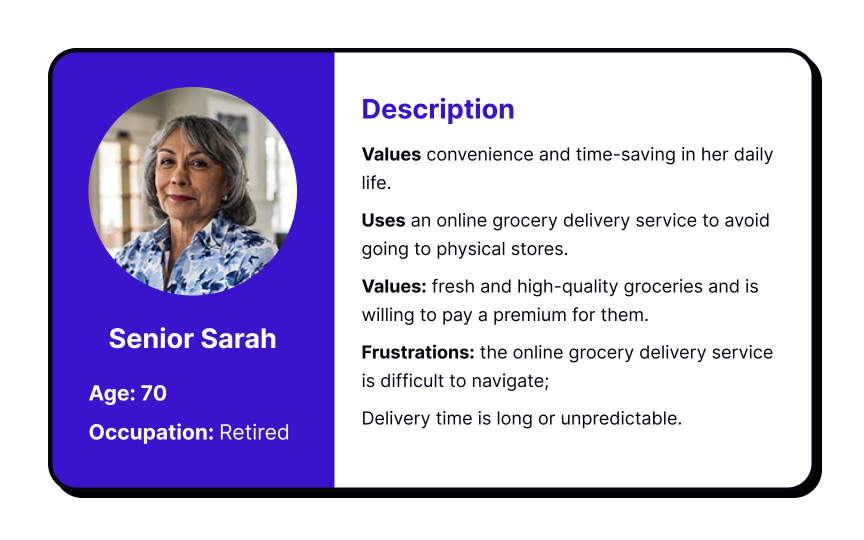 Senior Sarah

Age: 70

Occupation: Retired

Description

Values convenience and time-saving in her daily life.

Uses an online grocery delivery service to avoid going to physical stores.

Values: fresh and high-quality groceries and is willing to pay a premium for them.

Frustrations: the online grocery delivery service is difficult to navigate;

Delivery time is long or unpredictable.